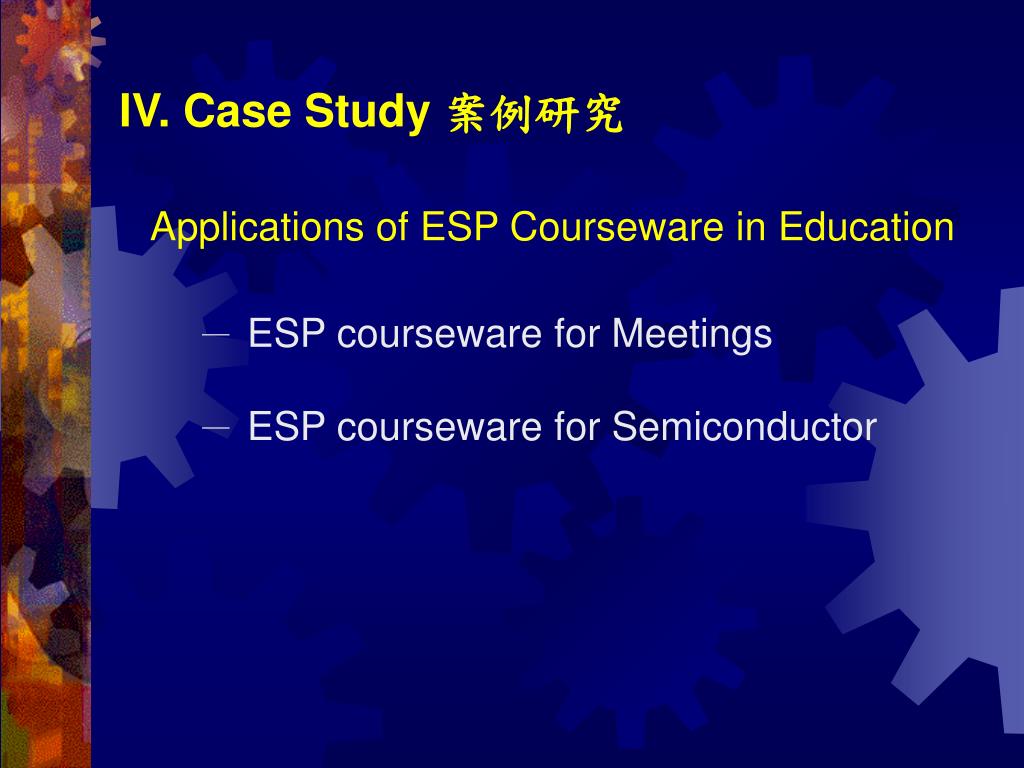 IV. Case Study 案例研究

Applications of ESP Courseware in Education

– ESP courseware for Meetings

– ESP courseware for Semiconductor